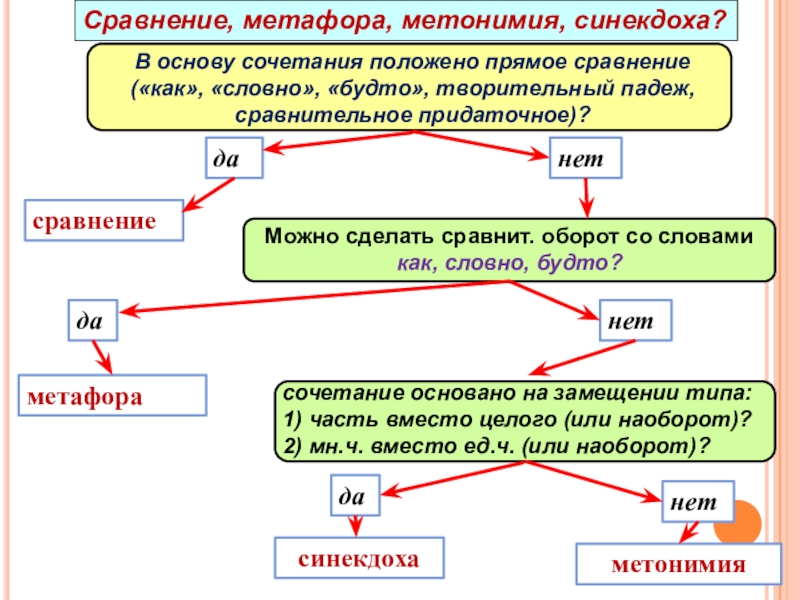 Сравнение, метафора, метонимия, синекдоха?

В основу сочетания положено прямое сравнение («как», «словно», «будто», творительный падеж, сравнительное придаточное)?

да

нет

сравнение

Можно сделать сравнит. оборот со словами как, словно, будто?

да

нет

метафора

сочетание основано на замещении типа:
1) часть вместо целого (или наоборот)?
2) мн.ч. вместо ед.ч. (или наоборот)?

да

нет

синекдоха

метонимия